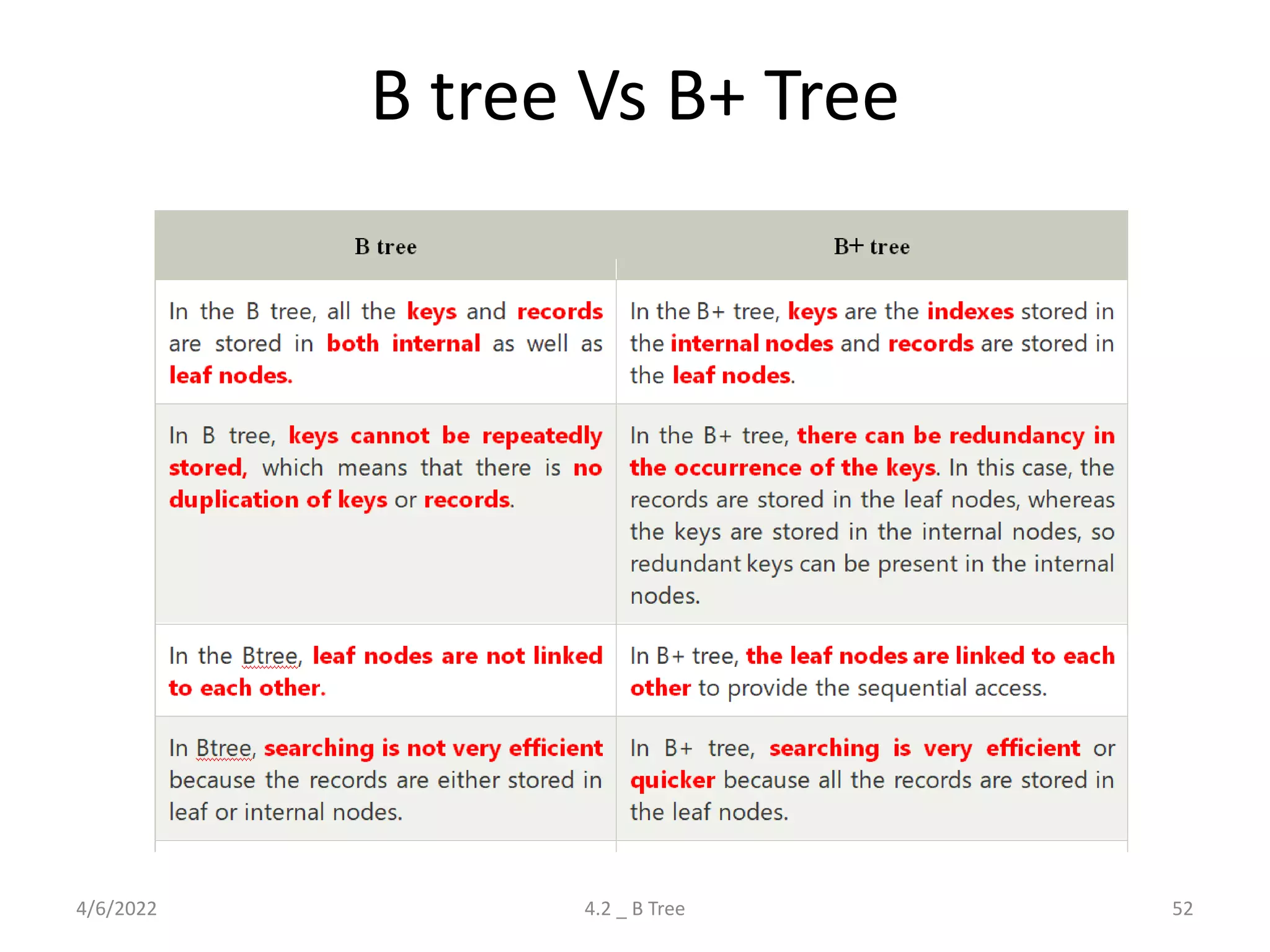 B tree Vs B+ Tree

| B tree | B+ tree |
|---|---|
| In the B tree, all the keys and records are stored in both internal as well as leaf nodes. | In the B+ tree, keys are the indexes stored in the internal nodes and records are stored in the leaf nodes. |
| In B tree, keys cannot be repeatedly stored, which means that there is no duplication of keys or records. | In the B+ tree, there can be redundancy in the occurrence of the keys. In this case, the records are stored in the leaf nodes, whereas the keys are stored in the internal nodes, so redundant keys can be present in the internal nodes. |
| In the Btree, leaf nodes are not linked to each other. | In B+ tree, the leaf nodes are linked to each other to provide the sequential access. |
| In Btree, searching is not very efficient because the records are either stored in leaf or internal nodes. | In B+ tree, searching is very efficient or quicker because all the records are stored in the leaf nodes. |

4/6/2022

4.2 _ B Tree

52